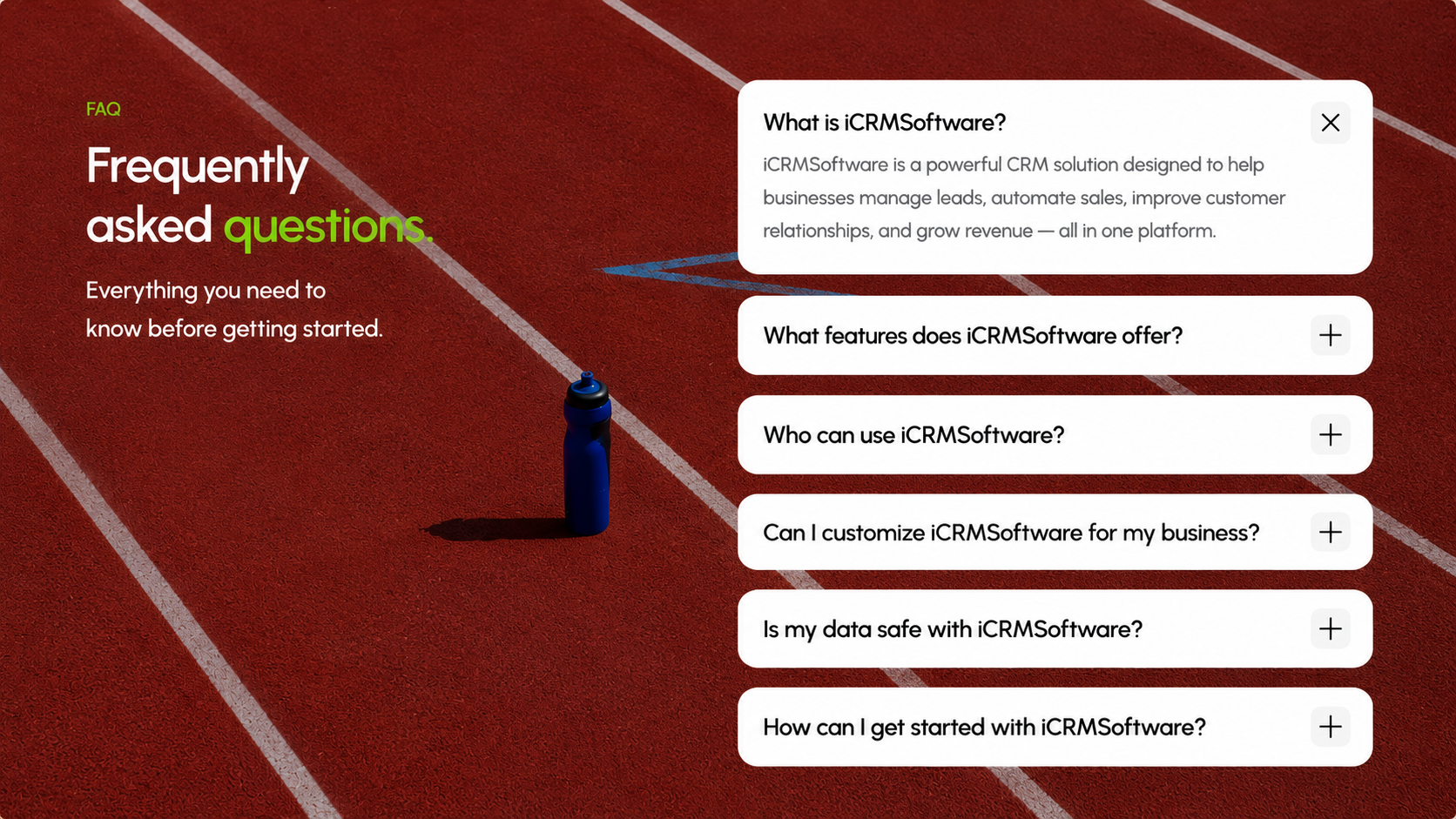 FAQ

Frequently asked questions.

Everything you need to know before getting started.

What is iCRMSoftware?

iCRMSoftware is a powerful CRM solution designed to help businesses manage leads, automate sales, improve customer relationships, and grow revenue — all in one platform.

What features does iCRMSoftware offer?

Who can use iCRMSoftware?

Can I customize iCRMSoftware for my business?

Is my data safe with iCRMSoftware?

How can I get started with iCRMSoftware?